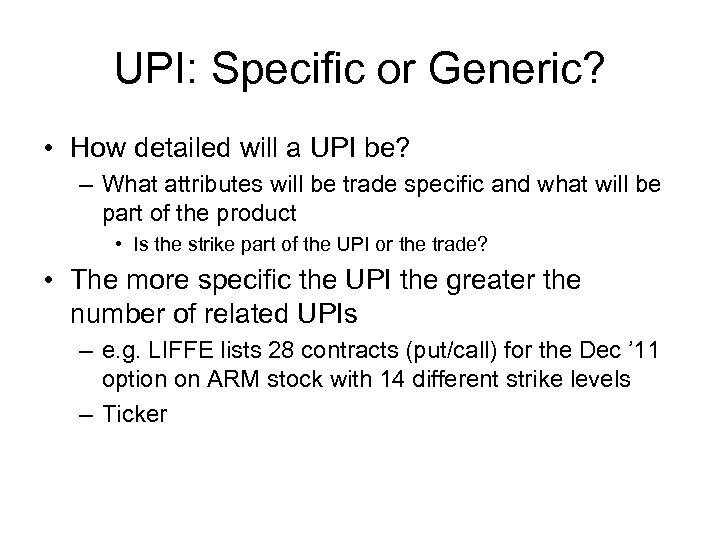 UPI: Specific or Generic?

• How detailed will a UPI be?
– What attributes will be trade specific and what will be part of the product
• Is the strike part of the UPI or the trade?

• The more specific the UPI the greater the number of related UPIs
– e.g. LIFFE lists 28 contracts (put/call) for the Dec '11 option on ARM stock with 14 different strike levels
– Ticker